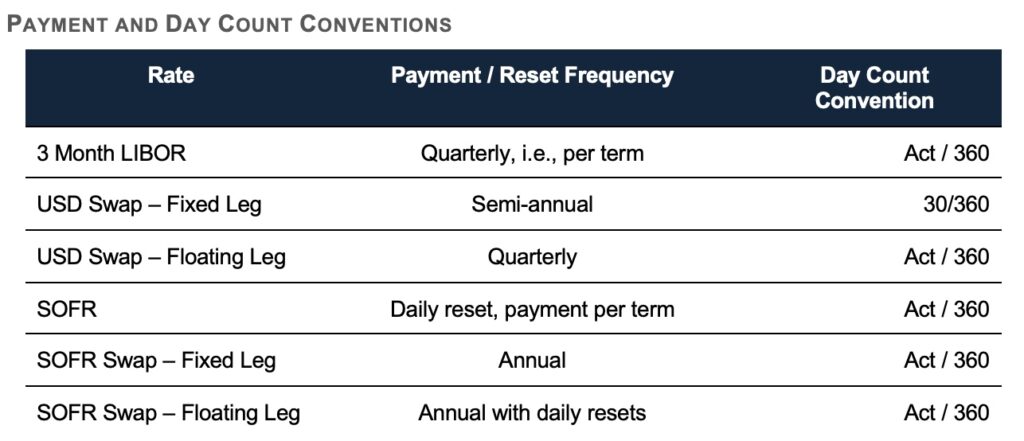 PAYMENT AND DAY COUNT CONVENTIONS

| Rate | Payment / Reset Frequency | Day Count Convention |
|---|---|---|
| 3 Month LIBOR | Quarterly, i.e., per term | Act / 360 |
| USD Swap – Fixed Leg | Semi-annual | 30/360 |
| USD Swap – Floating Leg | Quarterly | Act / 360 |
| SOFR | Daily reset, payment per term | Act / 360 |
| SOFR Swap – Fixed Leg | Annual | Act / 360 |
| SOFR Swap – Floating Leg | Annual with daily resets | Act / 360 |